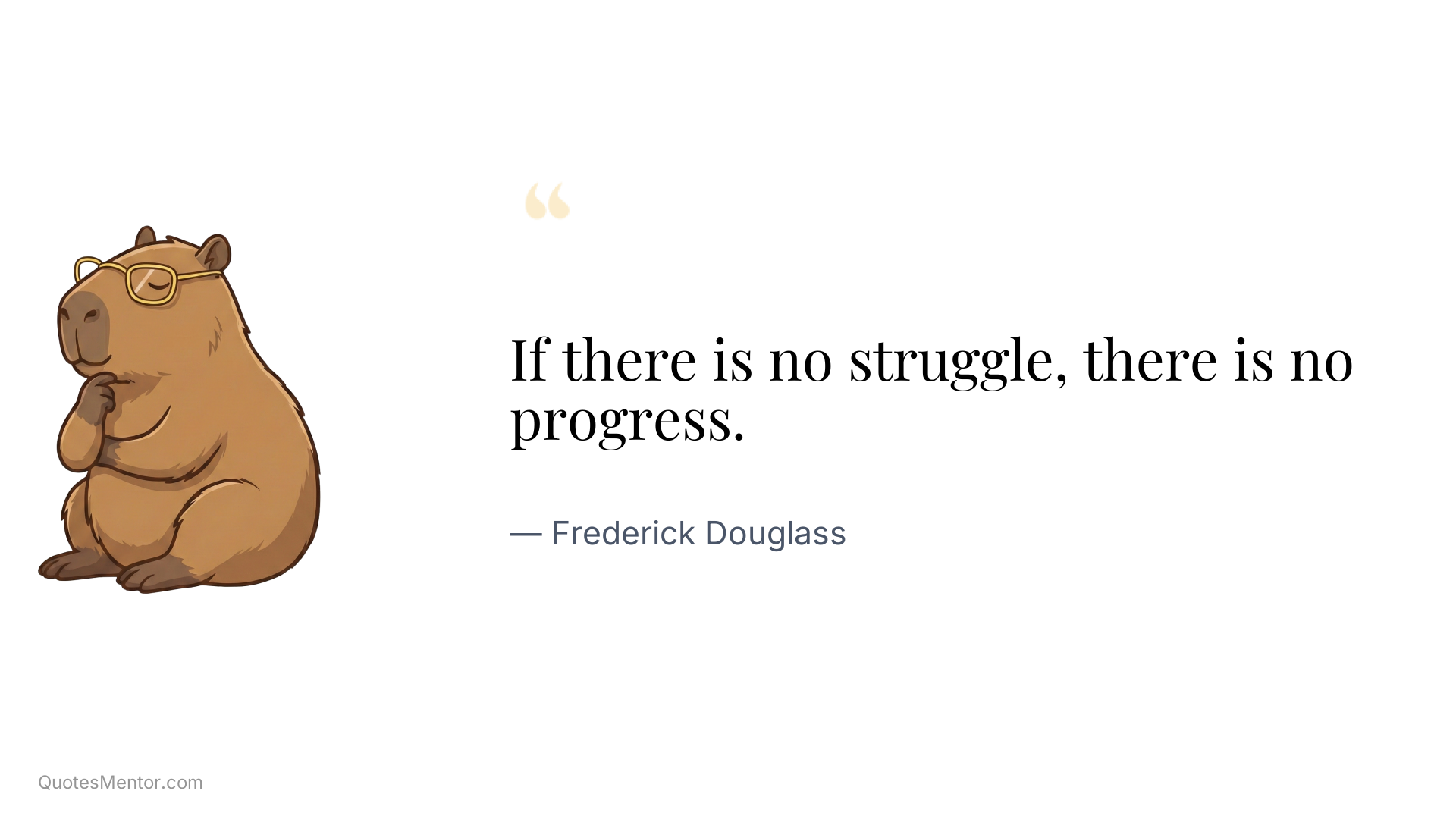 “

If there is no struggle, there is no progress.

— Frederick Douglass

QuotesMentor.com